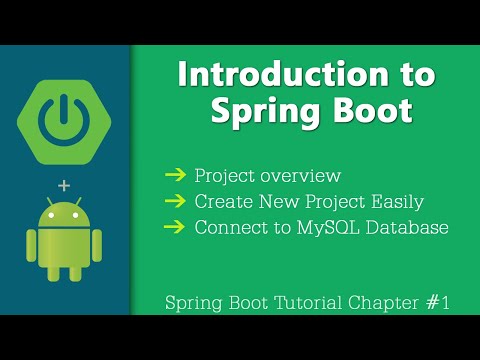 +

Introduction to Spring Boot

→ Project overview
→ Create New Project Easily
→ Connect to MySQL Database

Spring Boot Tutorial Chapter #1